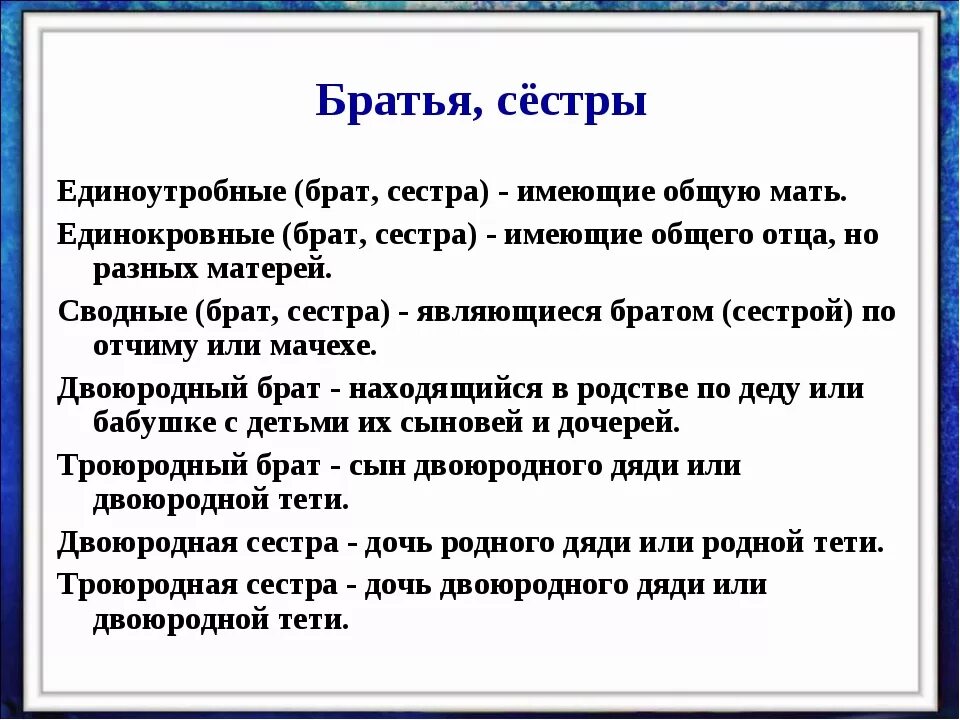 Братья, сёстры

Единоутробные (брат, сестра) - имеющие общую мать.

Единокровные (брат, сестра) - имеющие общего отца, но разных матерей.

Сводные (брат, сестра) - являющиеся братом (сестрой) по отчиму или мачехе.

Двоюродный брат - находящийся в родстве по деду или бабушке с детьми их сыновей и дочерей.

Троюродный брат - сын двоюродного дяди или двоюродной тети.

Двоюродная сестра - дочь родного дяди или родной тети.

Троюродная сестра - дочь двоюродного дяди или двоюродной тети.